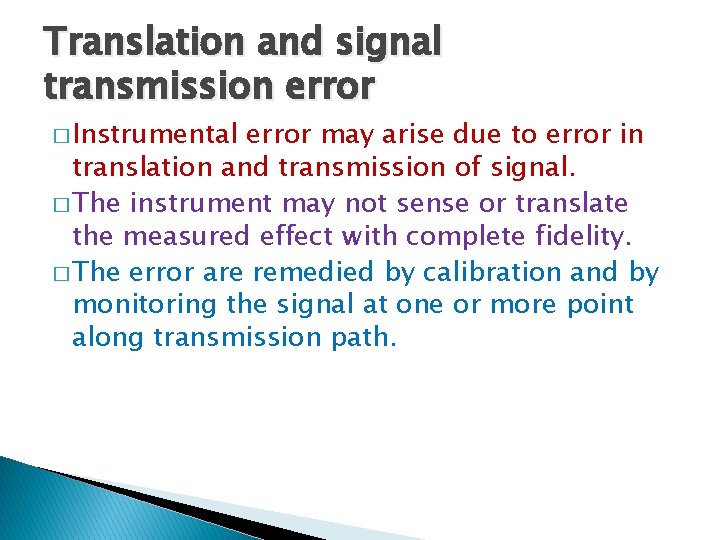 Translation and signal transmission error

□ Instrumental error may arise due to error in translation and transmission of signal.

□ The instrument may not sense or translate the measured effect with complete fidelity.

□ The error are remedied by calibration and by monitoring the signal at one or more point along transmission path.